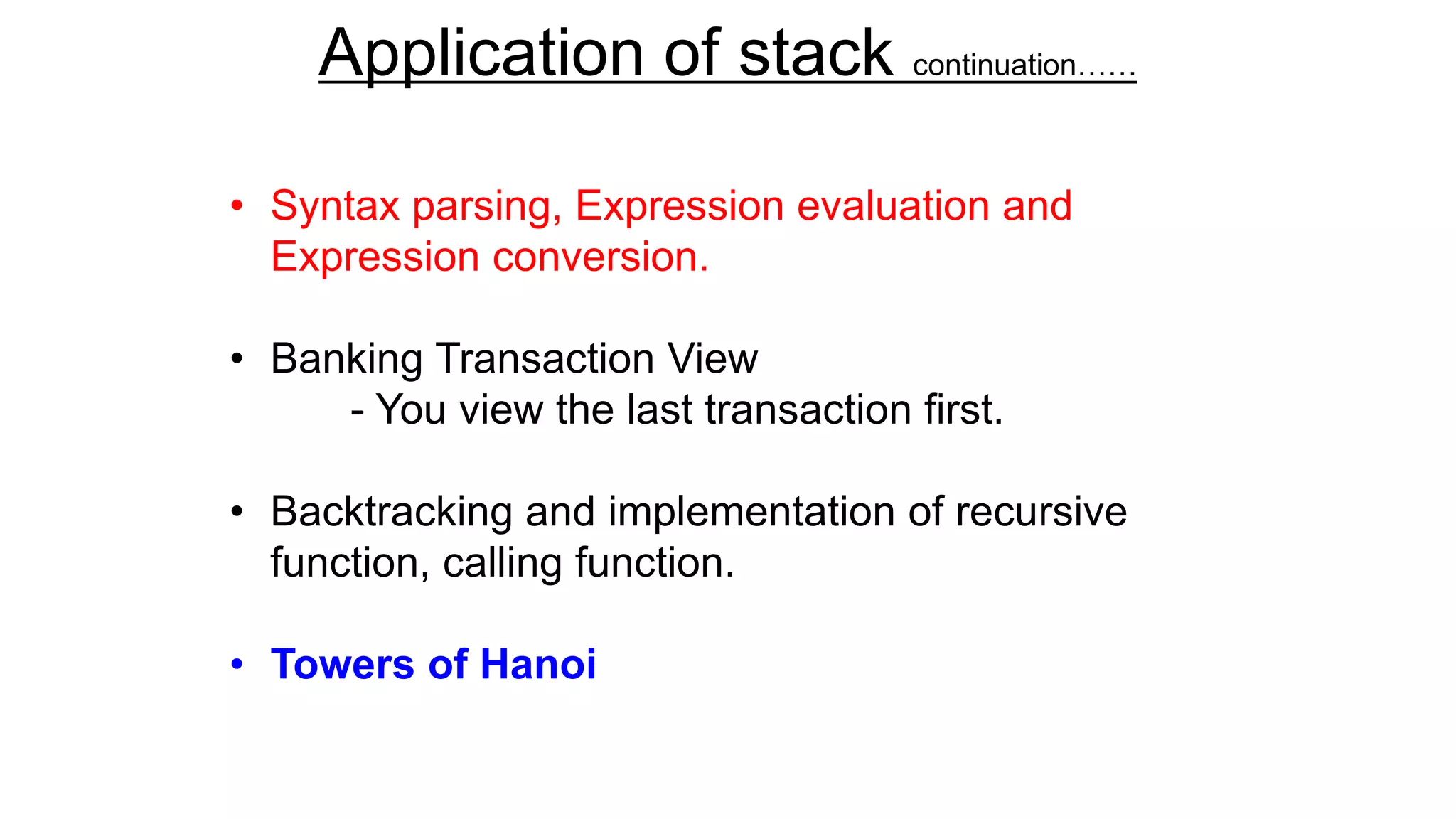 Application of stack continuation……

• Syntax parsing, Expression evaluation and Expression conversion.

• Banking Transaction View
- You view the last transaction first.

• Backtracking and implementation of recursive function, calling function.

• Towers of Hanoi